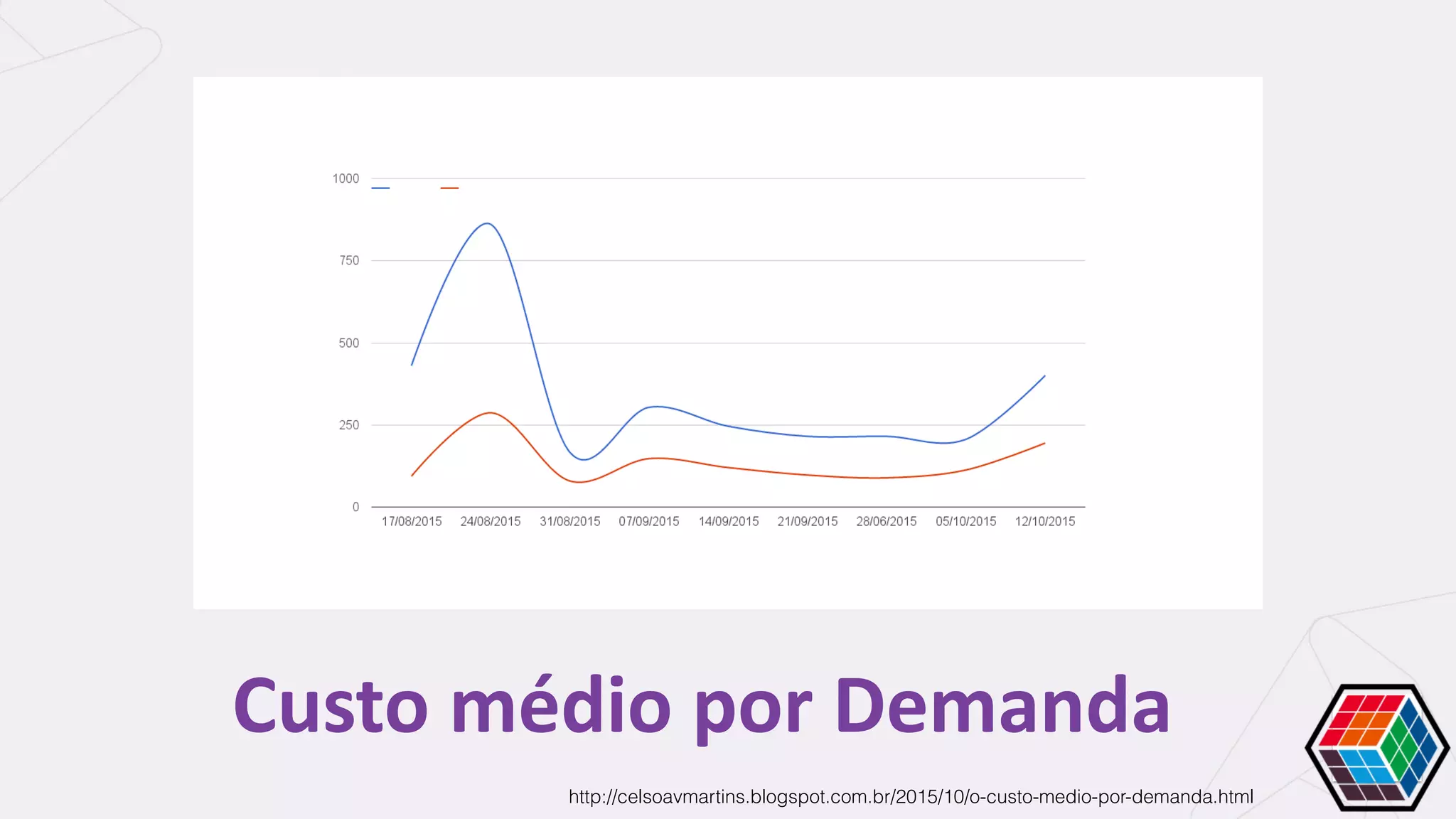 1000
750
500
250
0
17/08/2015 24/08/2015 31/08/2015 07/09/2015 14/09/2015 21/09/2015 28/06/2015 05/10/2015 12/10/2015

Custo médio por Demanda

http://celsoavmartins.blogspot.com.br/2015/10/o-custo-medio-por-demanda.html